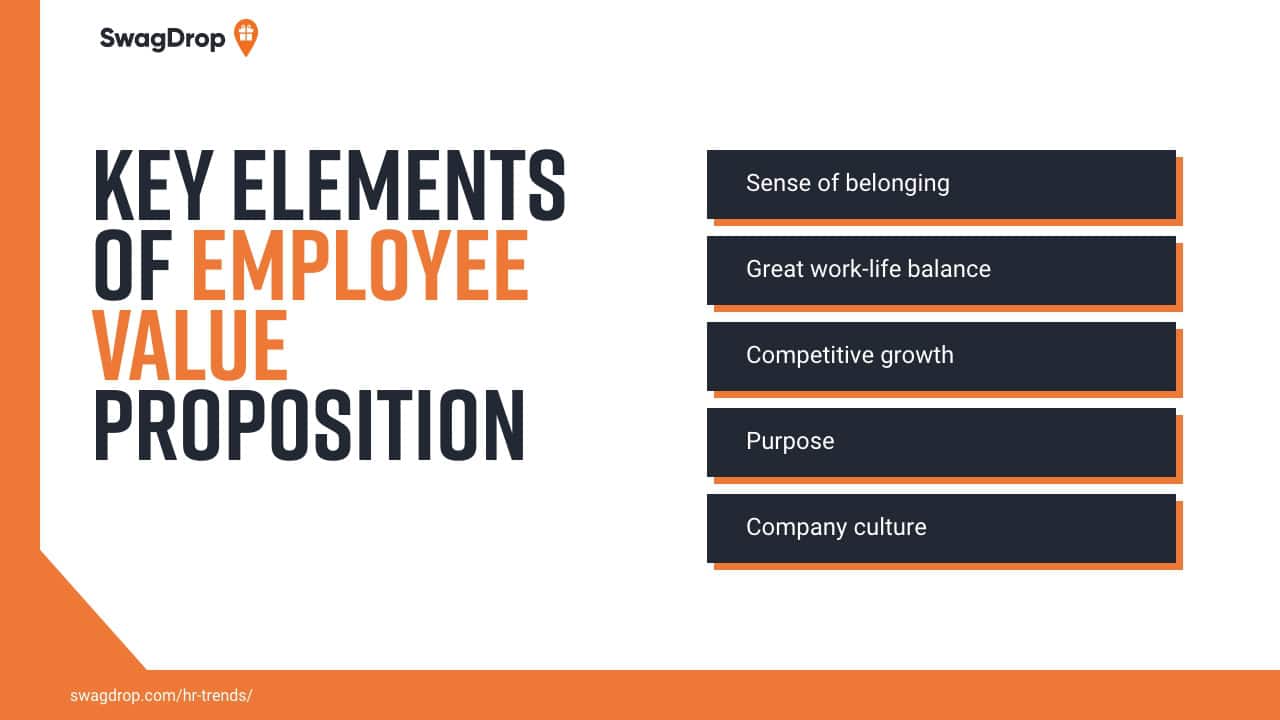 SwagDrop

KEY ELEMENTS OF EMPLOYEE VALUE PROPOSITION

Sense of belonging

Great work-life balance

Competitive growth

Purpose

Company culture

swagdrop.com/hr-trends/